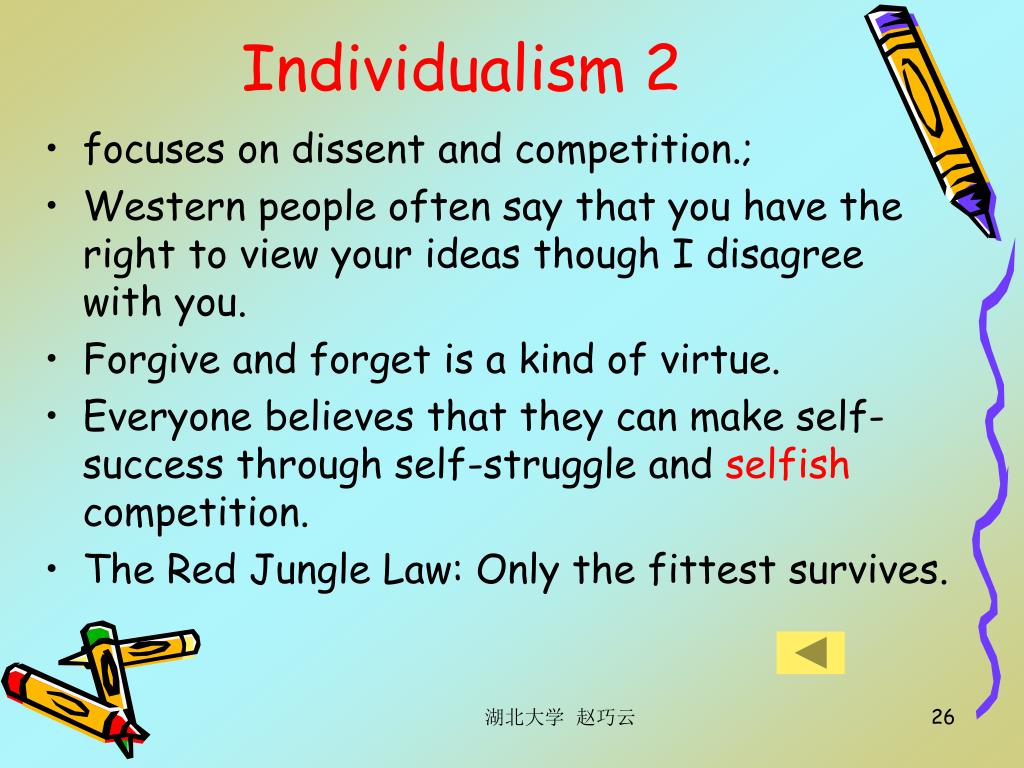 Individualism 2

• focuses on dissent and competition.;
• Western people often say that you have the right to view your ideas though I disagree with you.
• Forgive and forget is a kind of virtue.
• Everyone believes that they can make self-success through self-struggle and selfish competition.
• The Red Jungle Law: Only the fittest survives.

湖北大学 赵巧云

26